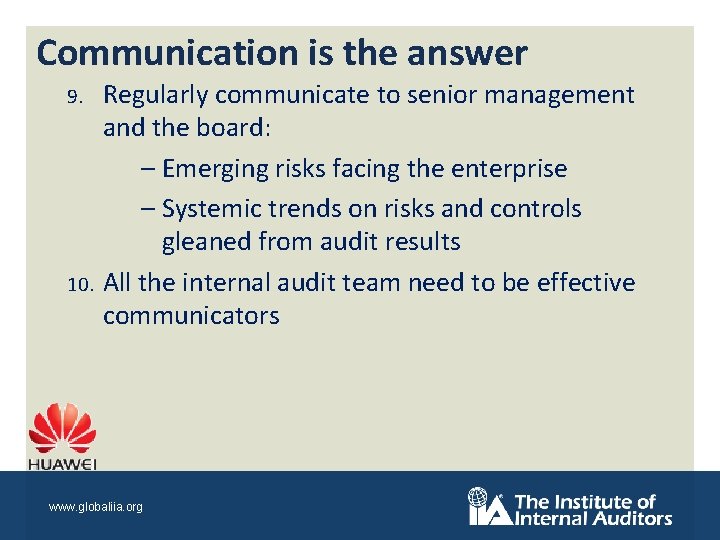 Communication is the answer

9. Regularly communicate to senior management and the board:

– Emerging risks facing the enterprise

– Systemic trends on risks and controls gleaned from audit results

10. All the internal audit team need to be effective communicators

HUAWEI

www.globaliia.org

IIA The Institute of Internal Auditors